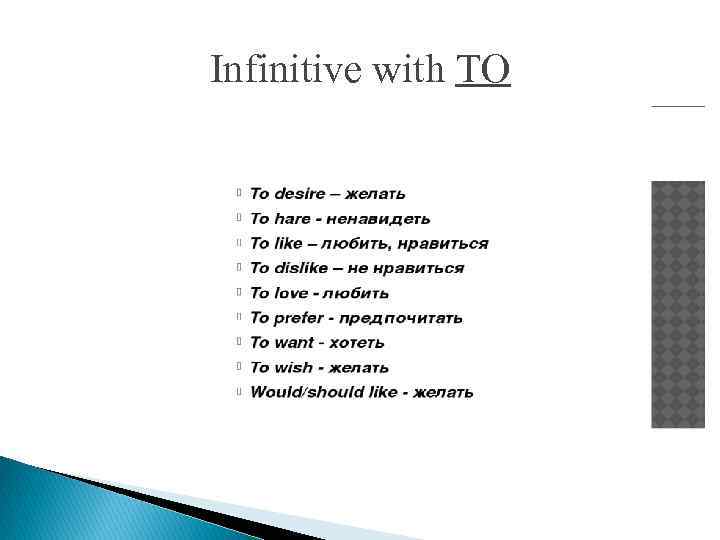 Infinitive with TO

To desire – желать
To hare - ненавидеть
To like – любить, нравиться
To dislike – не нравиться
To love - любить
To prefer - предпочитать
To want - хотеть
To wish - желать
Would/should like - желать